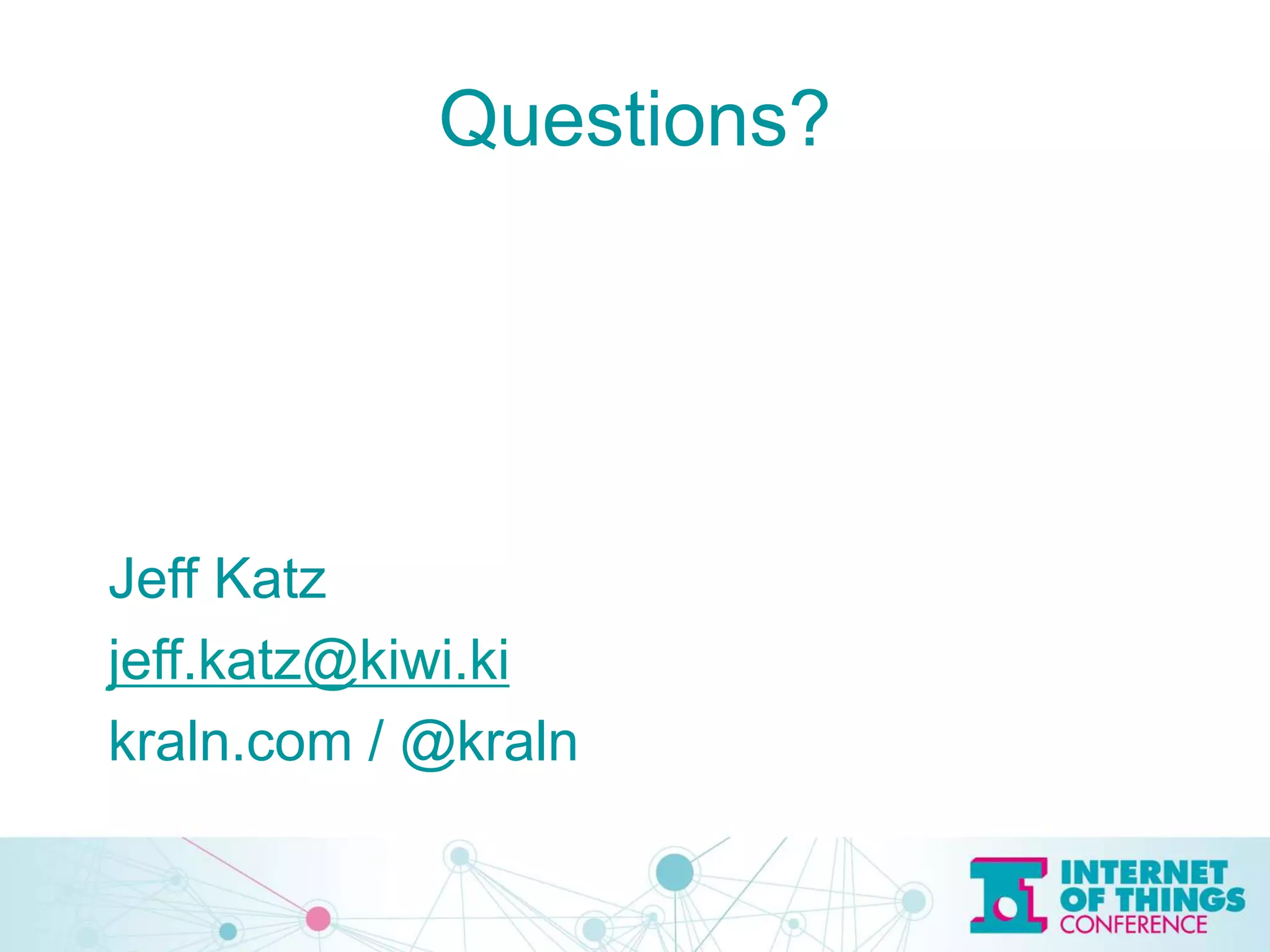 Questions?

Jeff Katz

jeff.katz@kiwi.ki

kraln.com / @kraln

INTERNET OF THINGS CONFERENCE